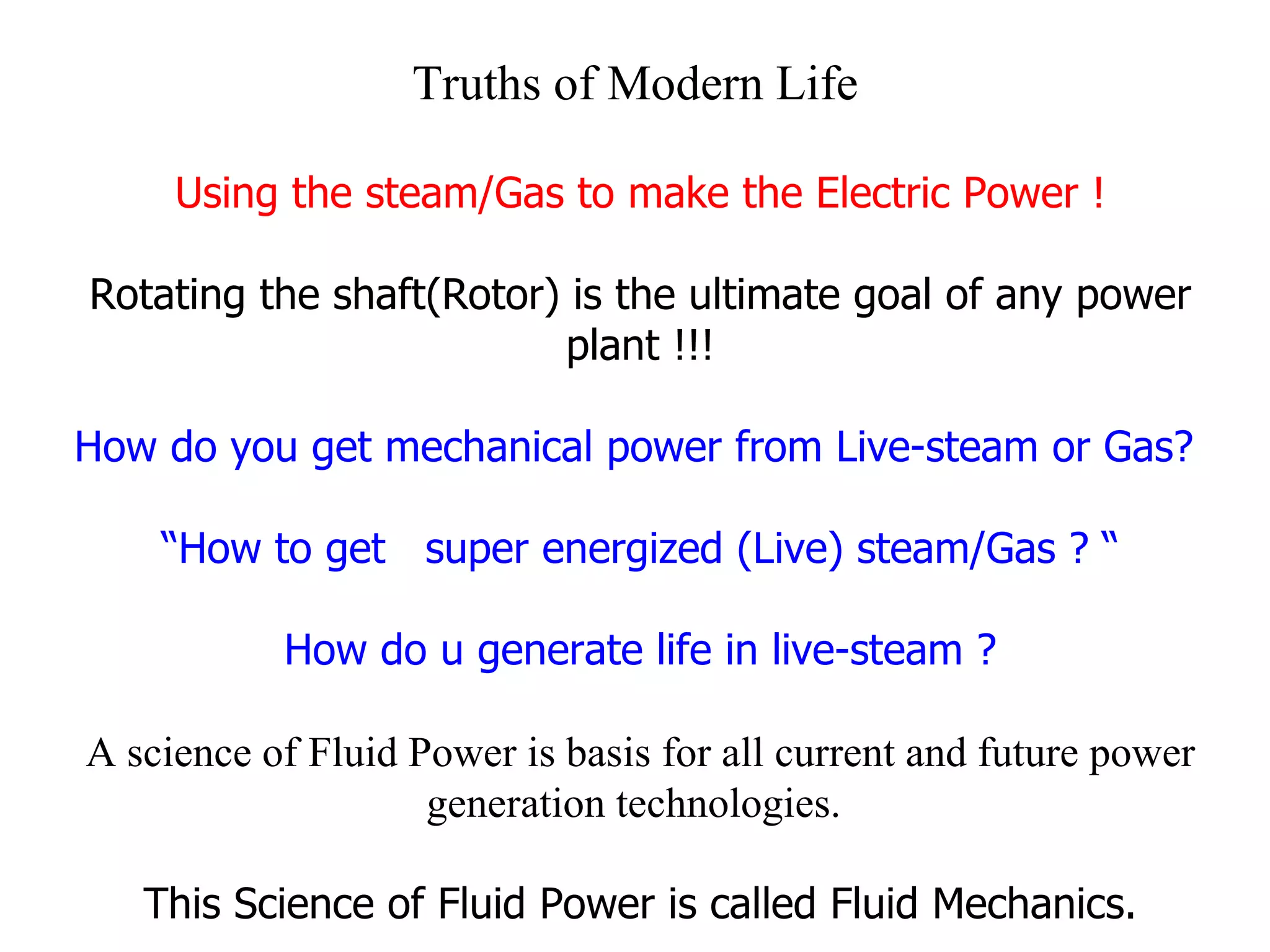 Truths of Modern Life

Using the steam/Gas to make the Electric Power !

Rotating the shaft(Rotor) is the ultimate goal of any power plant !!!

How do you get mechanical power from Live-steam or Gas?

“How to get super energized (Live) steam/Gas ? “

How do u generate life in live-steam ?

A science of Fluid Power is basis for all current and future power generation technologies.

This Science of Fluid Power is called Fluid Mechanics.